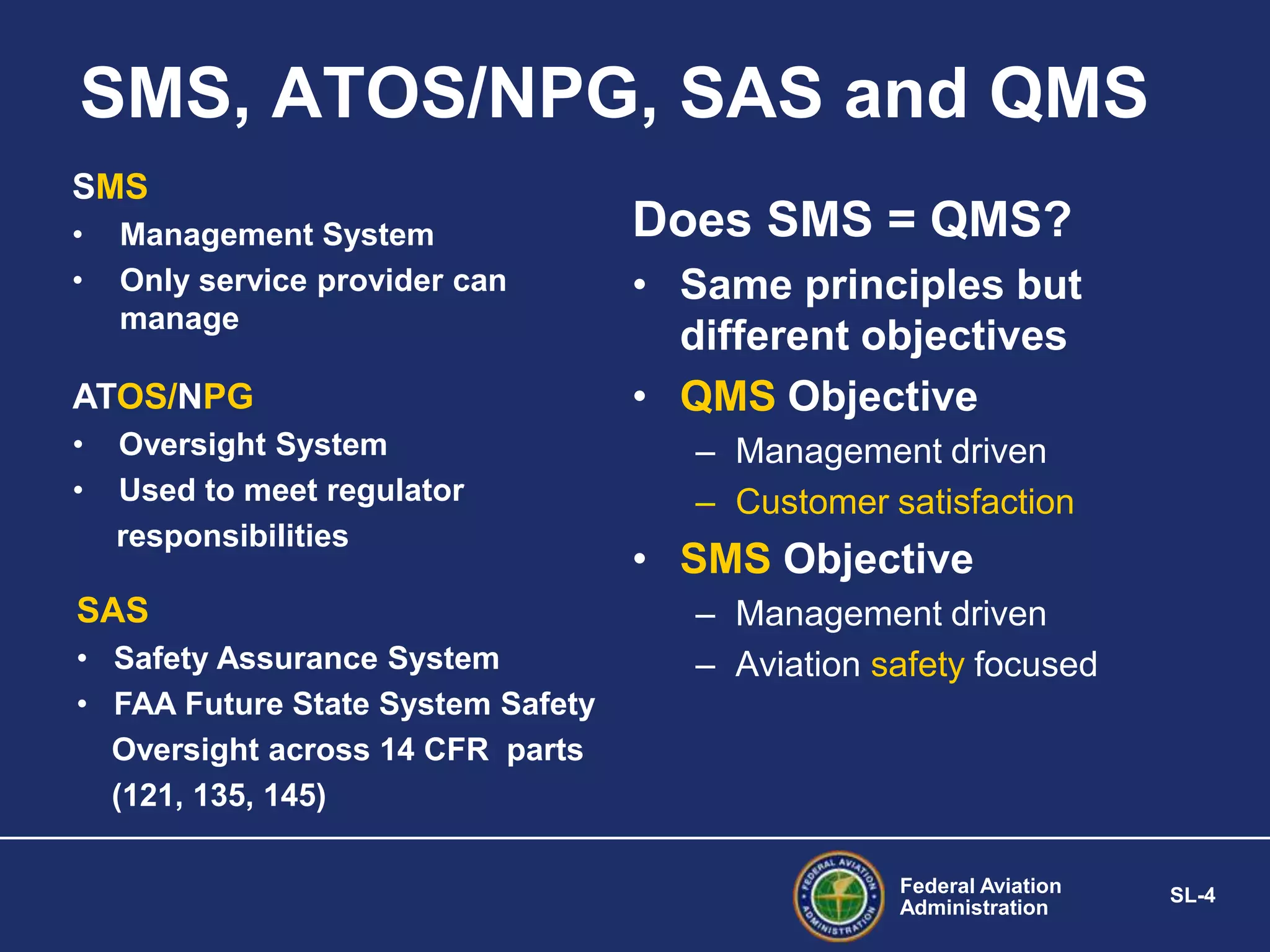 SMS, ATOS/NPG, SAS and QMS

SMS
• Management System
• Only service provider can manage

ATOS/NPG
• Oversight System
• Used to meet regulator responsibilities

SAS
• Safety Assurance System
• FAA Future State System Safety Oversight across 14 CFR parts (121, 135, 145)

Does SMS = QMS?
• Same principles but different objectives
• QMS Objective
– Management driven
– Customer satisfaction
• SMS Objective
– Management driven
– Aviation safety focused

FEDERAL AVIATION ADMINISTRATION

Federal Aviation Administration

SL-4